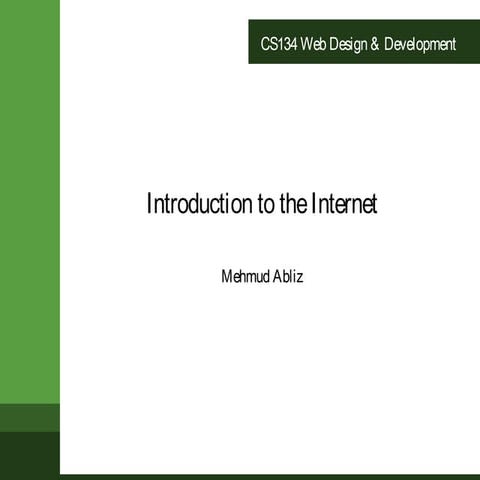 CS134 Web Design & Development

Introduction to the Internet

Mehmud Abliz